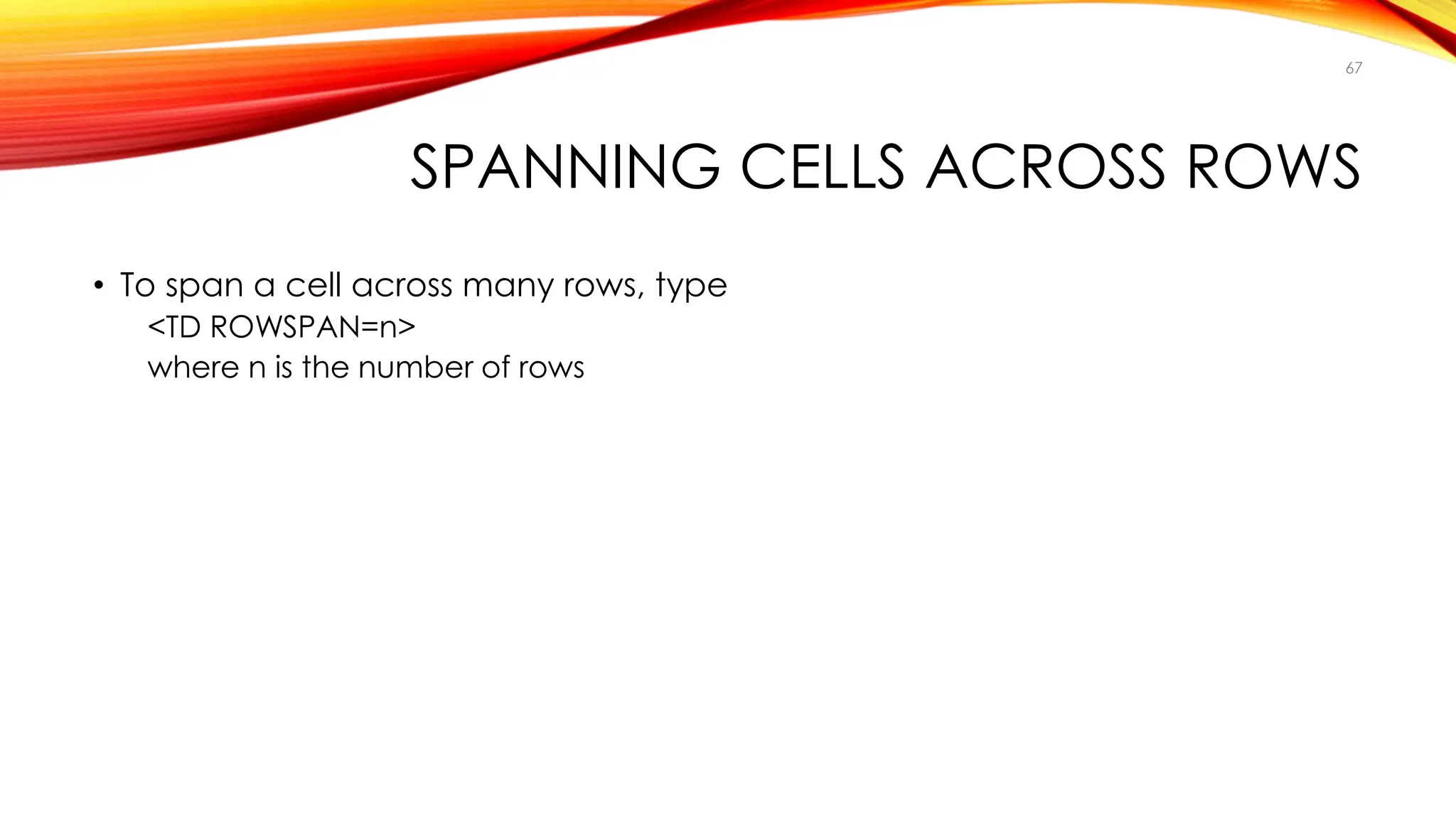 67

SPANNING CELLS ACROSS ROWS

• To span a cell across many rows, type
<TD ROWSPAN=n>
where n is the number of rows